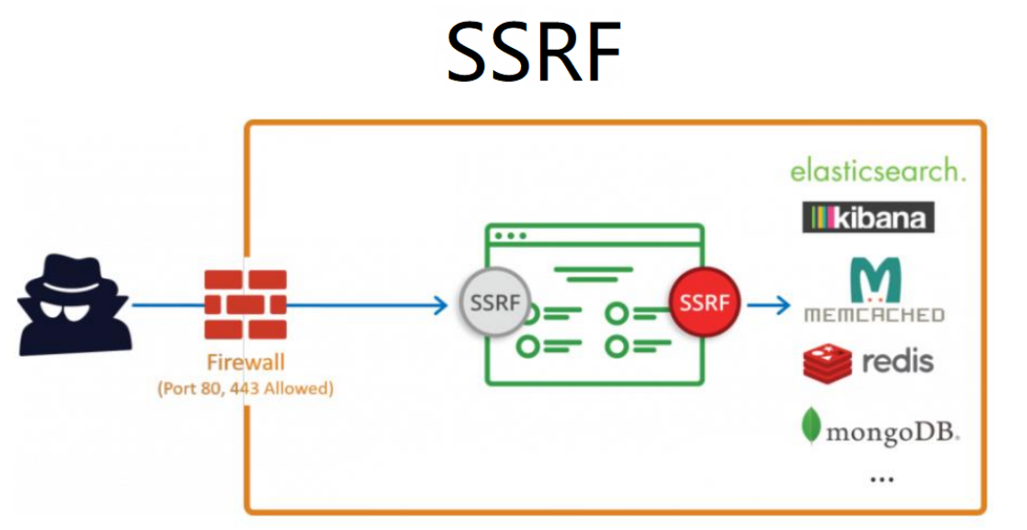 SSRF

Firewall
(Port 80, 443 Allowed)

SSRF

SSRF

elasticsearch.
kibana
MEMCACHED
redis
mongoDB.
...